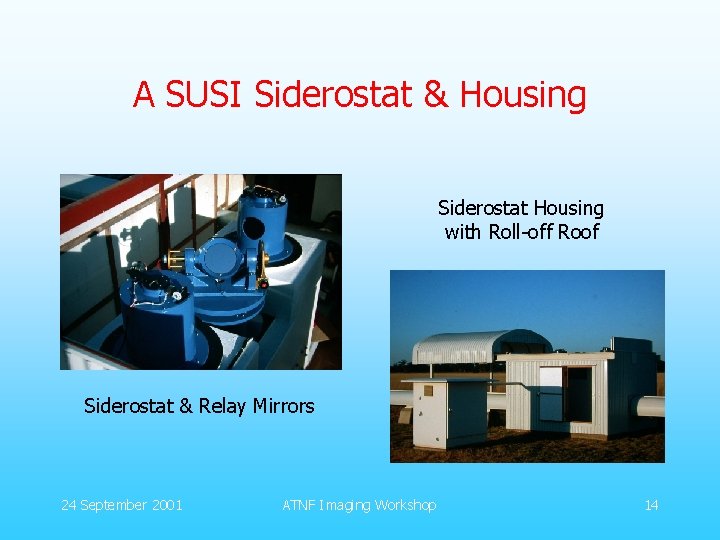 A SUSI Siderostat & Housing

Siderostat Housing with Roll-off Roof

Siderostat & Relay Mirrors

24 September 2001

ATNF Imaging Workshop

14